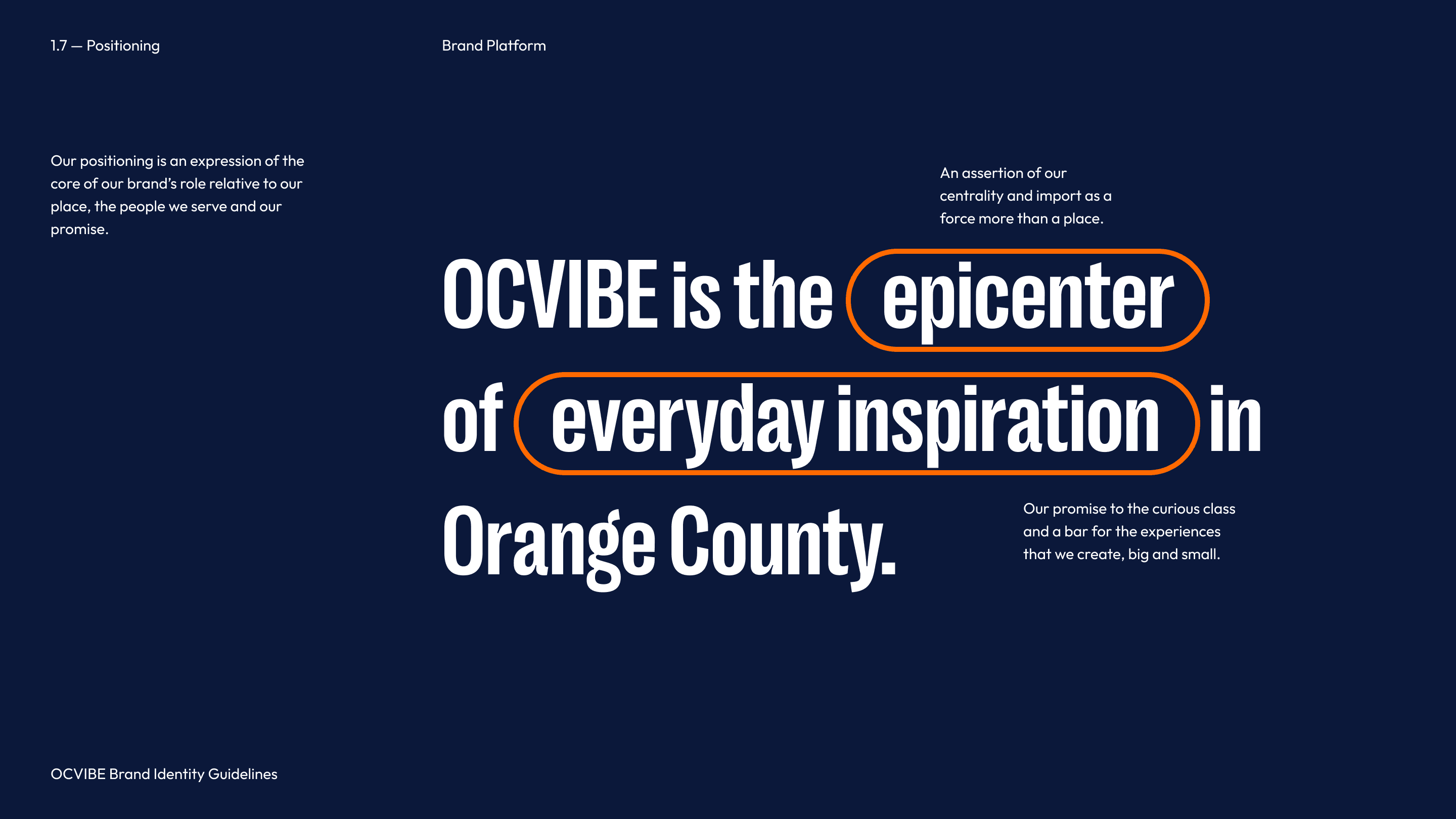 1.7 — Positioning

Brand Platform

Our positioning is an expression of the core of our brand's role relative to our place, the people we serve and our promise.

An assertion of our centrality and import as a force more than a place.

OCVIBE is the epicenter of everyday inspiration in Orange County.

Our promise to the curious class and a bar for the experiences that we create, big and small.

OCVIBE Brand Identity Guidelines